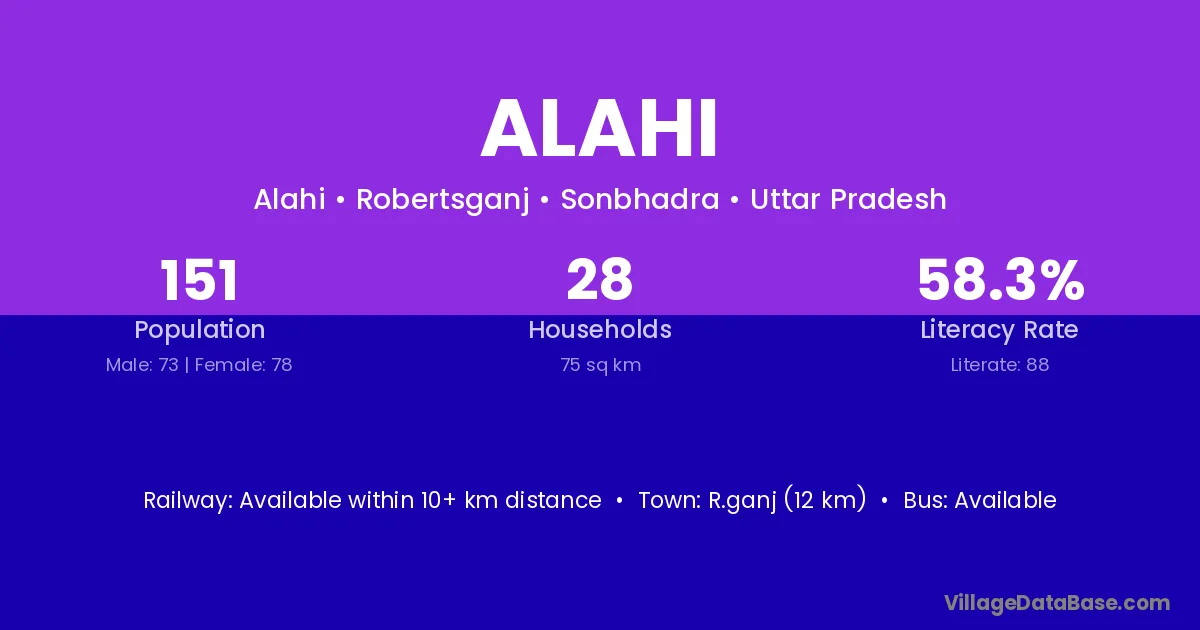 ALAHI

Alahi • Robertsganj • Sonbhadra • Uttar Pradesh

151
Population
Male: 73 | Female: 78

28
Households
75 sq km

58.3%
Literacy Rate
Literate: 88

Railway: Available within 10+ km distance • Town: R.ganj (12 km) • Bus: Available

VillageDataBase.com